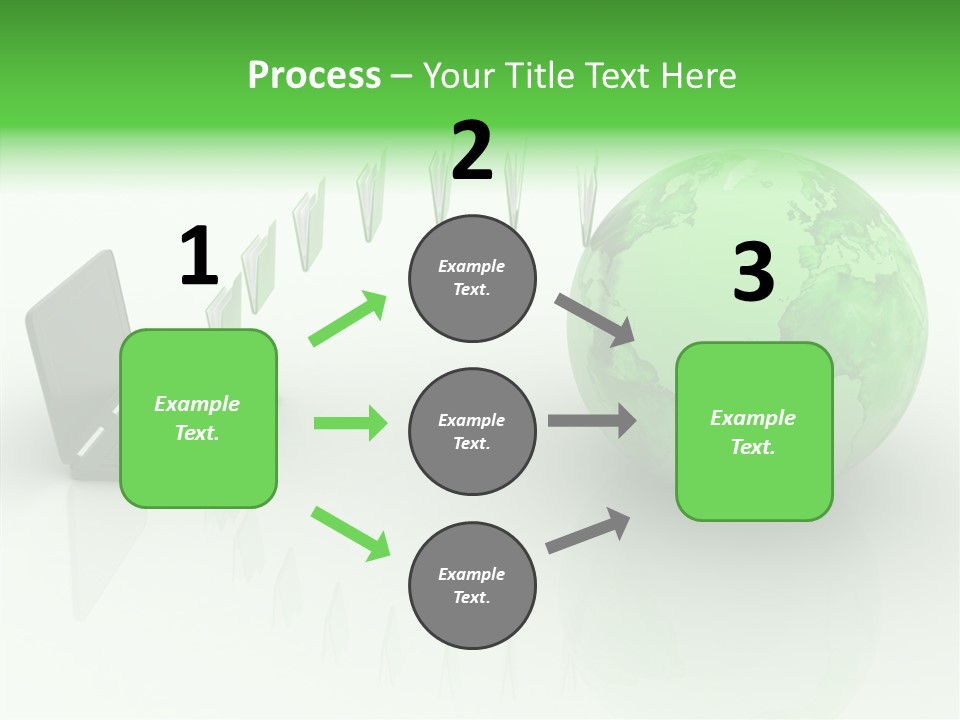 Process – Your Title Text Here

1

Example Text.

2

Example Text.

Example Text.

Example Text.

3

Example Text.